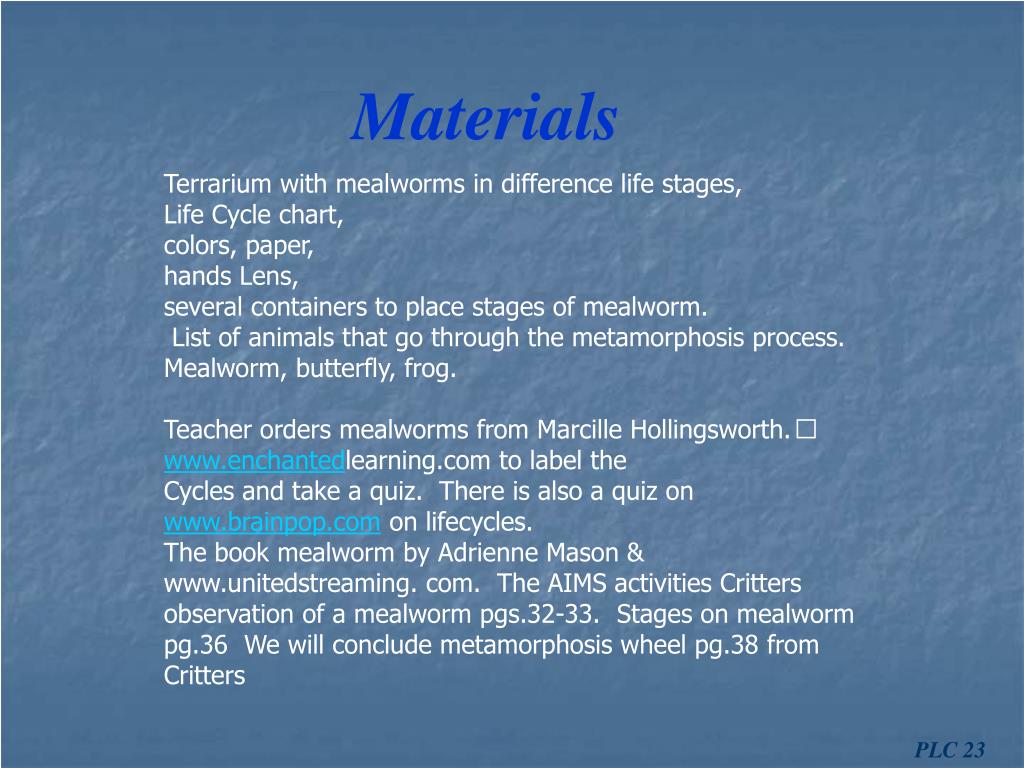 Materials

Terrarium with mealworms in difference life stages,
Life Cycle chart,
colors, paper,
hands Lens,
several containers to place stages of mealworm.
List of animals that go through the metamorphosis process. Mealworm, butterfly, frog.

Teacher orders mealworms from Marcille Hollingsworth. □
www.enchantedlearning.com to label the Cycles and take a quiz. There is also a quiz on www.brainpop.com on lifecycles.
The book mealworm by Adrienne Mason & www.unitedstreaming. com. The AIMS activities Critters observation of a mealworm pgs.32-33. Stages on mealworm pg.36 We will conclude metamorphosis wheel pg.38 from Critters

PLC 23